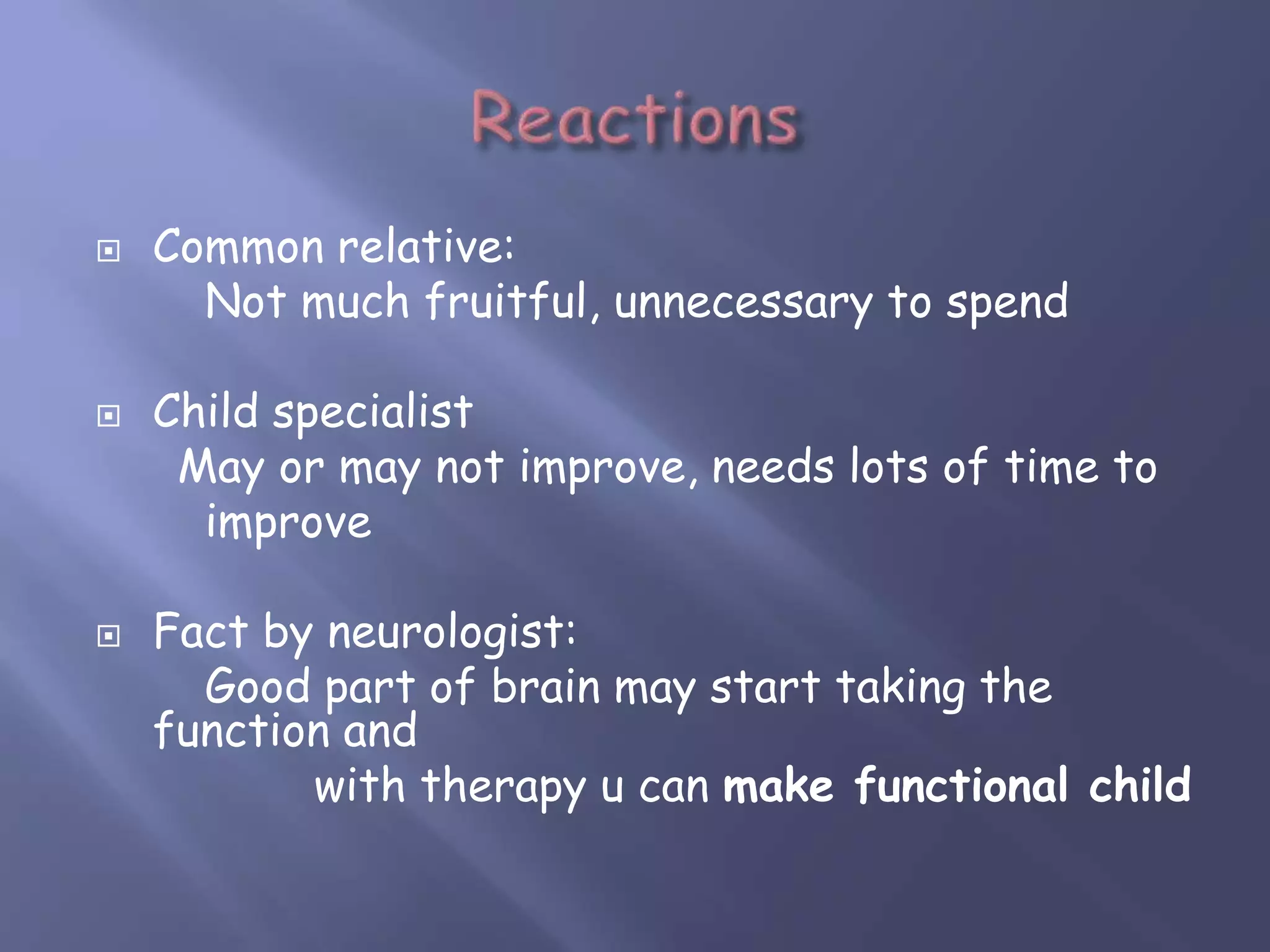 Reactions

Common relative:
Not much fruitful, unnecessary to spend

Child specialist
May or may not improve, needs lots of time to improve

Fact by neurologist:
Good part of brain may start taking the function and
with therapy u can make functional child